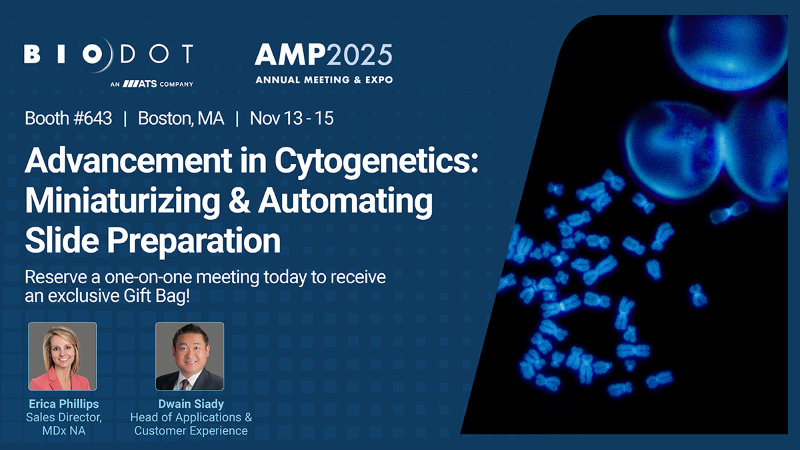 BIODOT
AN ATS COMPANY

AMP2025
ANNUAL MEETING & EXPO

Booth #643 | Boston, MA | Nov 13 - 15

Advancement in Cytogenetics: Miniaturizing & Automating Slide Preparation

Reserve a one-on-one meeting today to receive an exclusive Gift Bag!

Erica Phillips
Sales Director, MDx NA

Dwain Siady
Head of Applications & Customer Experience